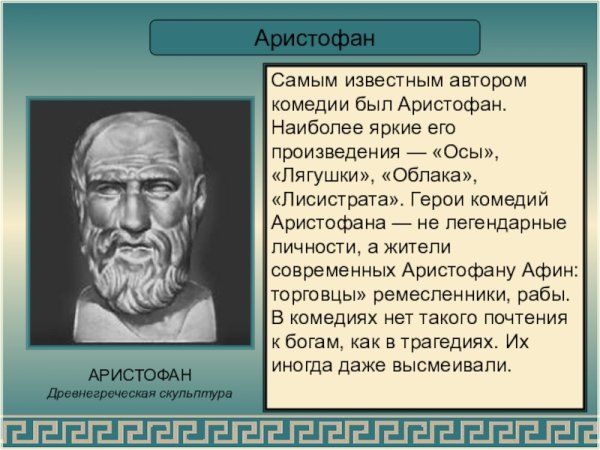 Аристофан

Самым известным автором комедии был Аристофан. Наиболее яркие его произведения — «Осы», «Лягушки», «Облака», «Лисистрата». Герои комедий Аристофана — не легендарные личности, а жители современных Аристофану Афин: торговцы» ремесленники, рабы. В комедиях нет такого почтения к богам, как в трагедиях. Их иногда даже высмеивали.

АРИСТОФАН
Древнегреческая скульптура